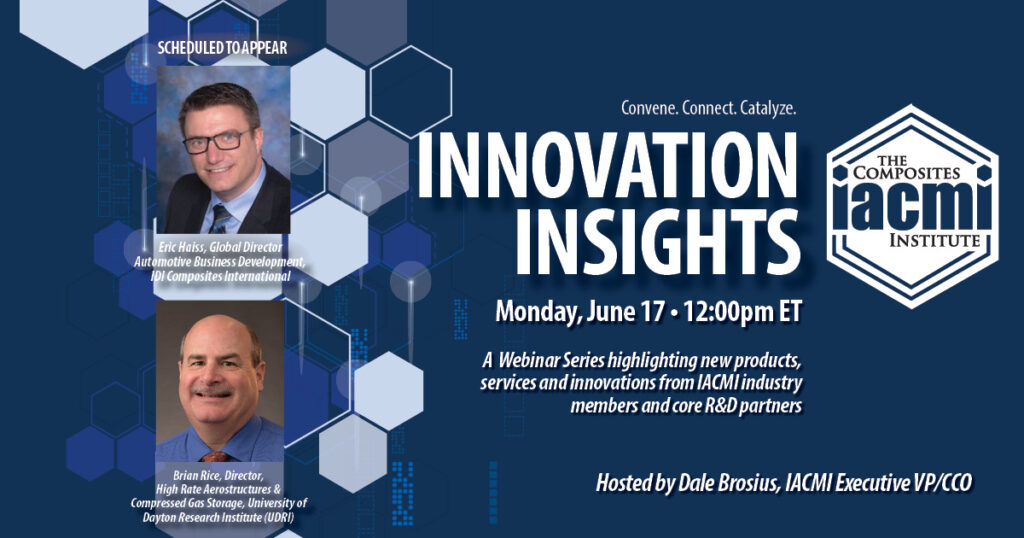 SCHEDULED TO APPEAR

Eric Haiss, Global Director Automotive Business Development, IDI Composites International

Brian Rice, Director, High Rate Aerostructures & Compressed Gas Storage, University of Dayton Research Institute (UDRI)

Convene. Connect. Catalyze.

INNOVATION INSIGHTS

THE COMPOSITES IACMI INSTITUTE

Monday, June 17 • 12:00pm ET

A Webinar Series highlighting new products, services and innovations from IACMI industry members and core R&D partners

Hosted by Dale Brosius, IACMI Executive VP/CCO